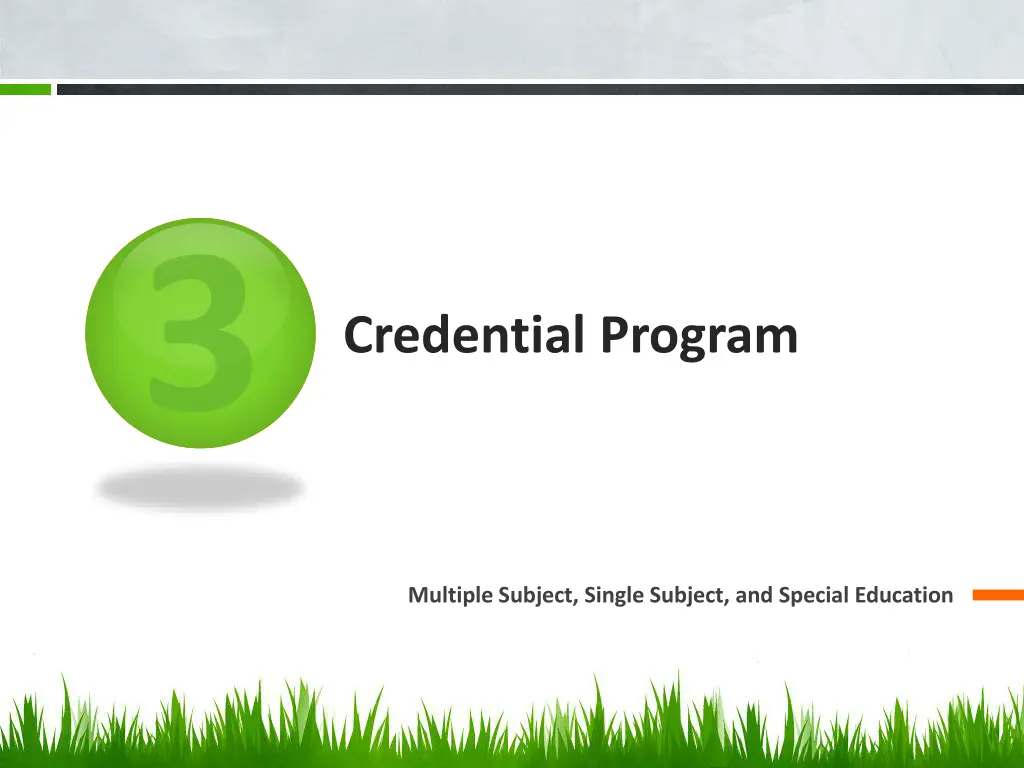 3

Credential Program

Multiple Subject, Single Subject, and Special Education